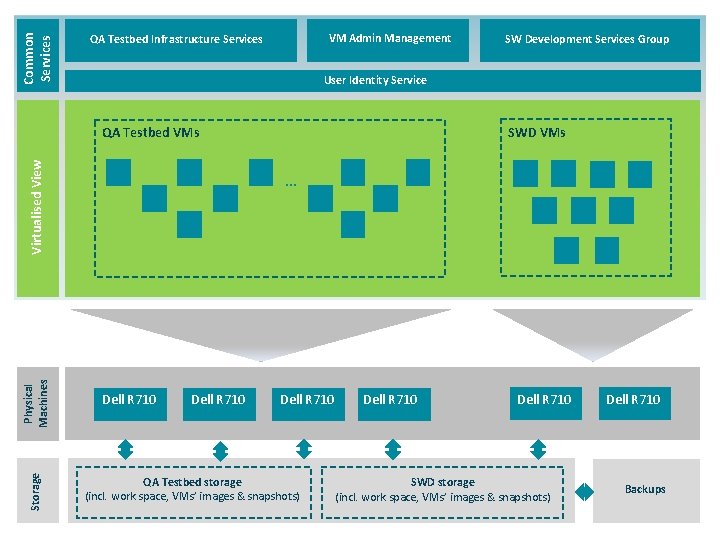 Common Services

QA Testbed Infrastructure Services

VM Admin Management

SW Development Services Group

User Identity Service

Virtualised View

QA Testbed VMs

...

SWD VMs

Physical Machines

Dell R710

Dell R710

Dell R710

Dell R710

Dell R710

Dell R710

Storage

QA Testbed storage (incl. work space, VMs' images & snapshots)

SWD storage (incl. work space, VMs' images & snapshots)

Backups